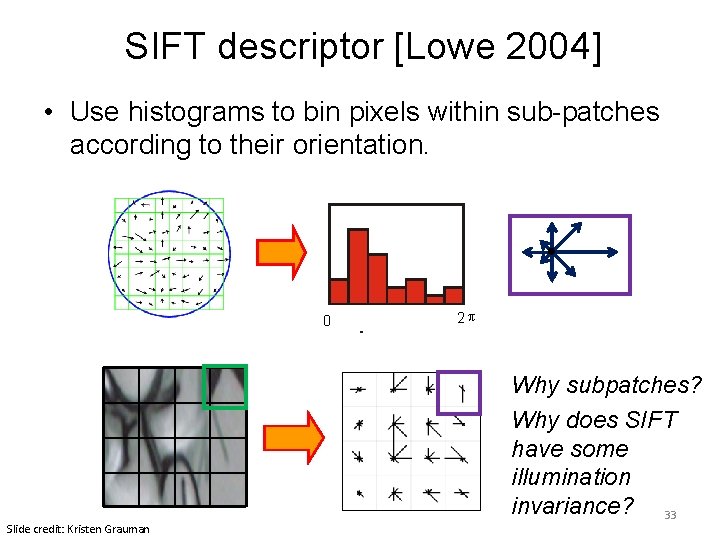 SIFT descriptor [Lowe 2004]

• Use histograms to bin pixels within sub-patches according to their orientation.

0

$2\pi$

Why subpatches?

Why does SIFT have some illumination invariance?

33

Slide credit: Kristen Grauman